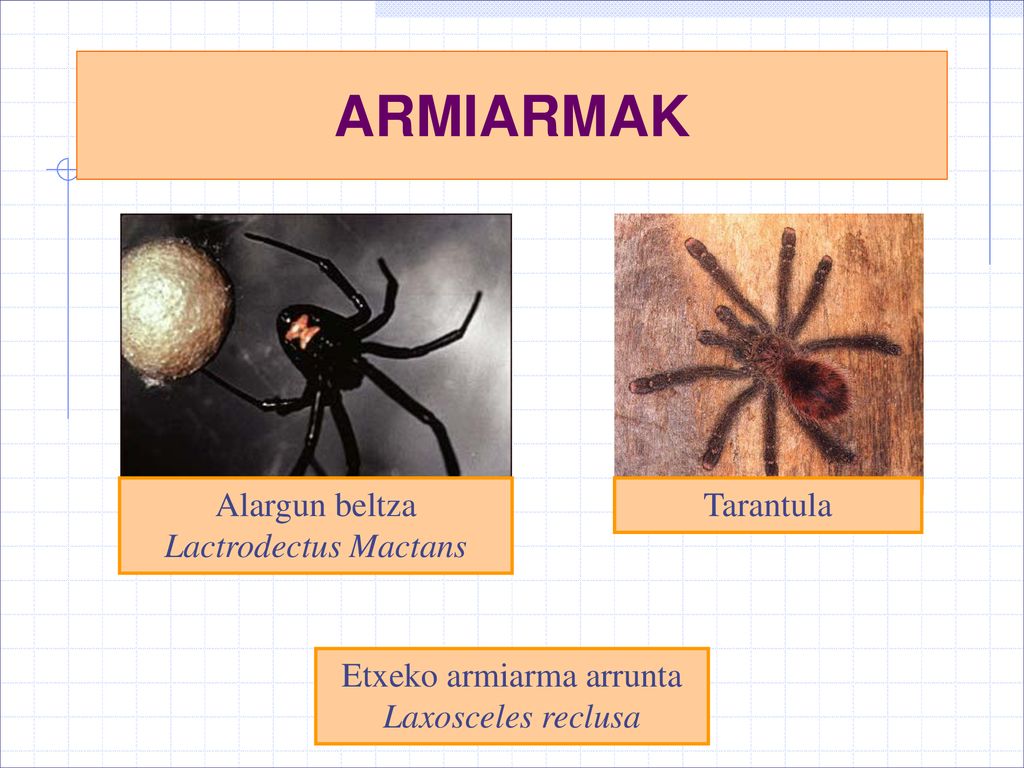 ARMIARMAK

Alargun beltza
Lactrodectus Mactans

Tarantula

Etxeko armiarma arrunta
Laxosceles reclusa